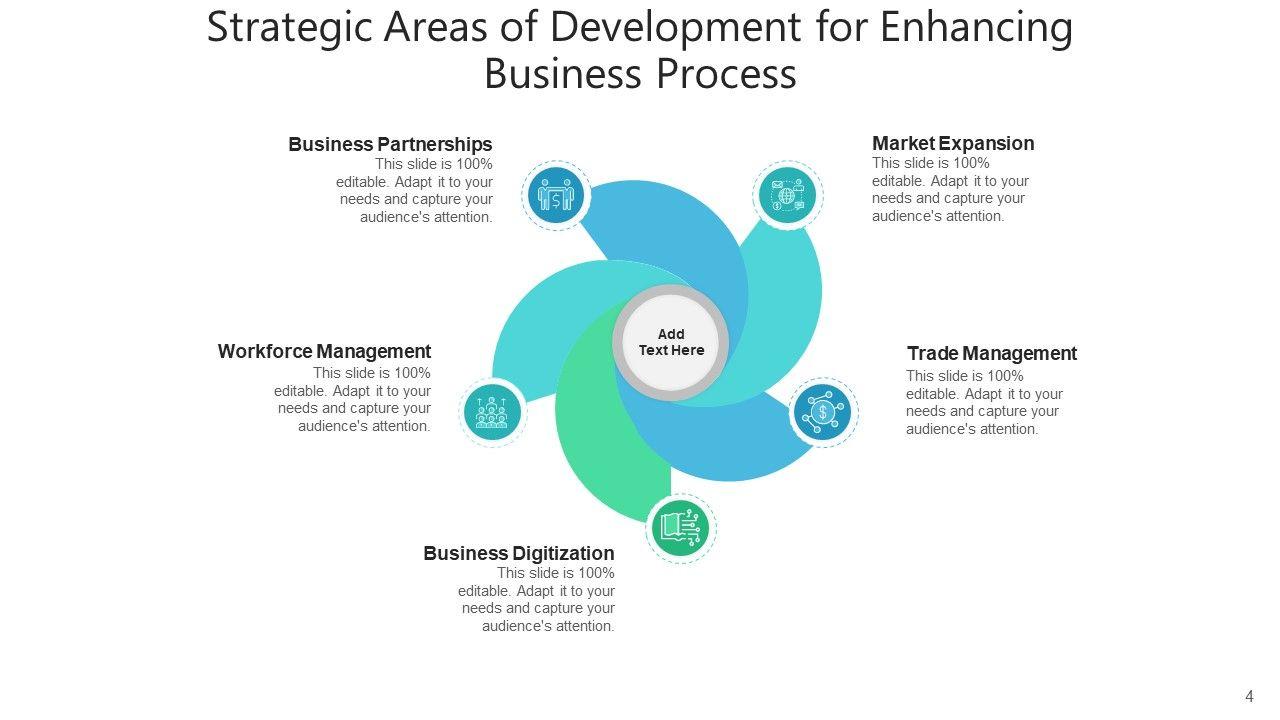 Strategic Areas of Development for Enhancing Business Process

Business Partnerships
This slide is 100% editable. Adapt it to your needs and capture your audience's attention.

Market Expansion
This slide is 100% editable. Adapt it to your needs and capture your audience's attention.

Add Text Here

Workforce Management
This slide is 100% editable. Adapt it to your needs and capture your audience's attention.

Trade Management
This slide is 100% editable. Adapt it to your needs and capture your audience's attention.

Business Digitization
This slide is 100% editable. Adapt it to your needs and capture your audience's attention.

4